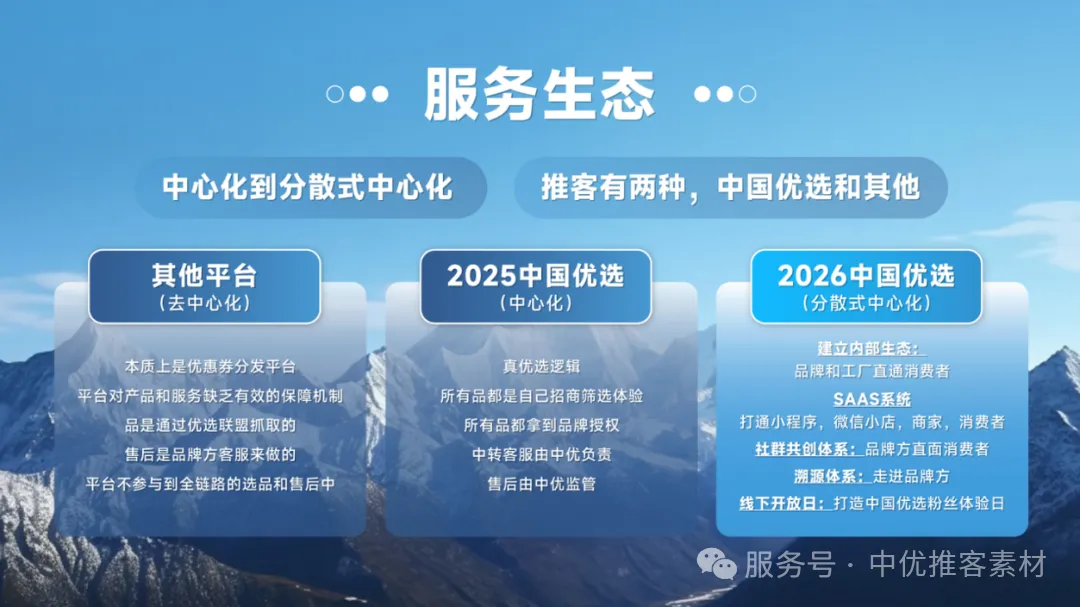 服务生态

中心化到分散式中心化

推客有两种，中国优选和其他

其他平台
（去中心化）

本质上是优惠券分发平台
平台对产品和服务缺乏有效的保障机制
品是通过优选联盟抓取的
售后是品牌方客服来做的
平台不参与到全链路的选品和售后中

2025中国优选
（中心化）

真优选逻辑
所有品都是自己招商筛选体验
所有品都拿到品牌授权
中转客服由中优负责
售后由中优监管

2026中国优选
（分散式中心化）

建立内部生态：
品牌和工厂直通消费者
SAAS系统
打通小程序，微信小店，商家，消费者
社群共创体系：品牌方直面消费者
溯源体系：走进品牌方
线下开放日：打造中国优选粉丝体验日

服务号 · 中优推客素材